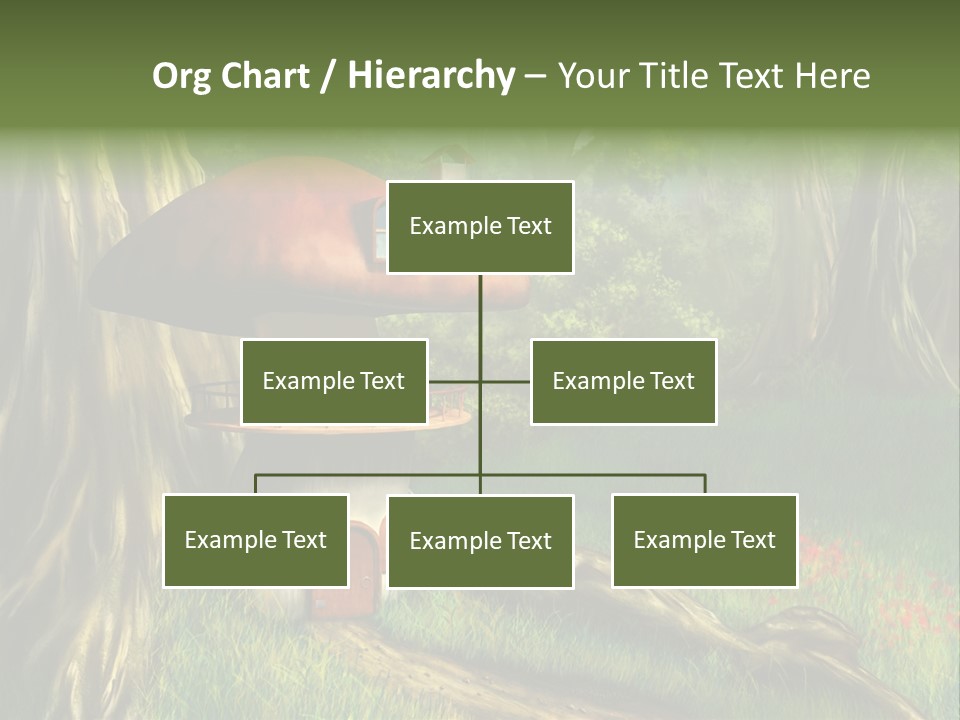 Org Chart / Hierarchy – Your Title Text Here

Example Text

Example Text

Example Text

Example Text

Example Text

Example Text